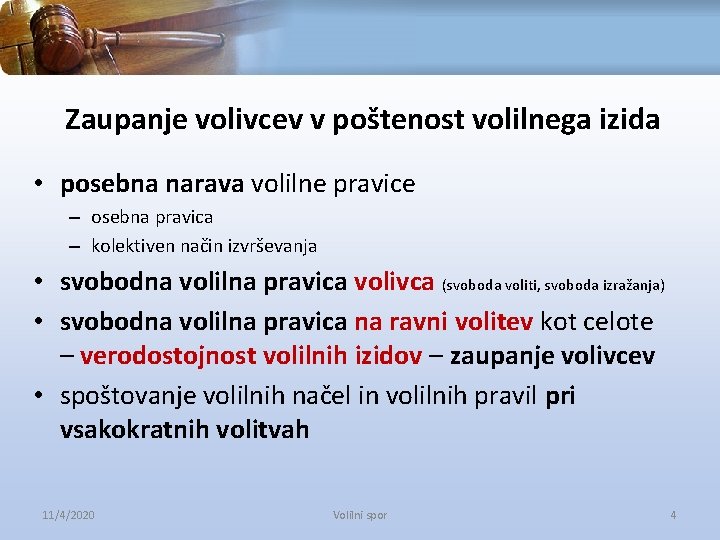 Zaupanje volivcev v poštenost volilnega izida

• posebna narava volilne pravice
– osebna pravica
– kolektiven način izvrševanja
• svobodna volilna pravica volivca (svoboda voliti, svoboda izražanja)
• svobodna volilna pravica na ravni volitev kot celote – verodostojnost volilnih izidov – zaupanje volivcev
• spoštovanje volilnih načel in volilnih pravil pri vsakokratnih volitvah

11/4/2020
Volilni spor
4